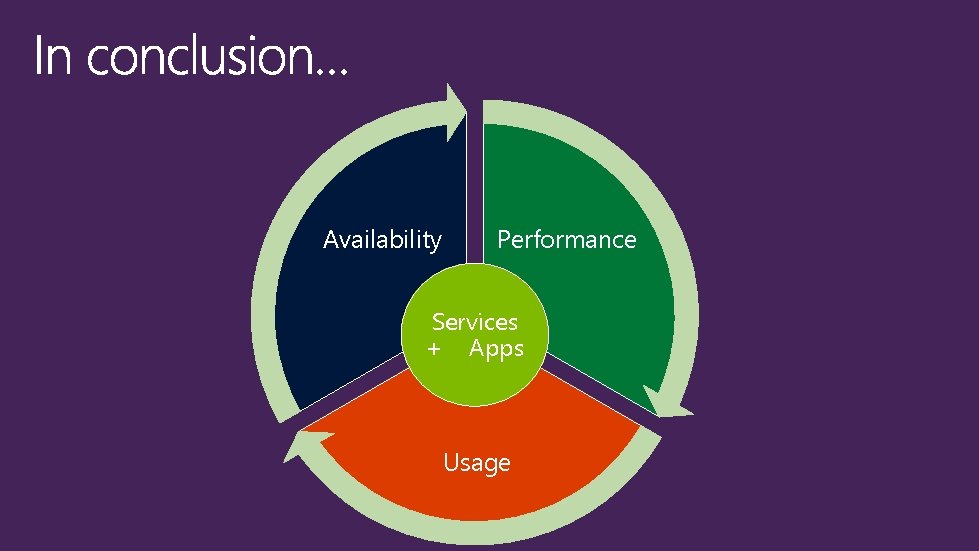 In conclusion…

Availability

Performance

Services
+ Apps

Usage